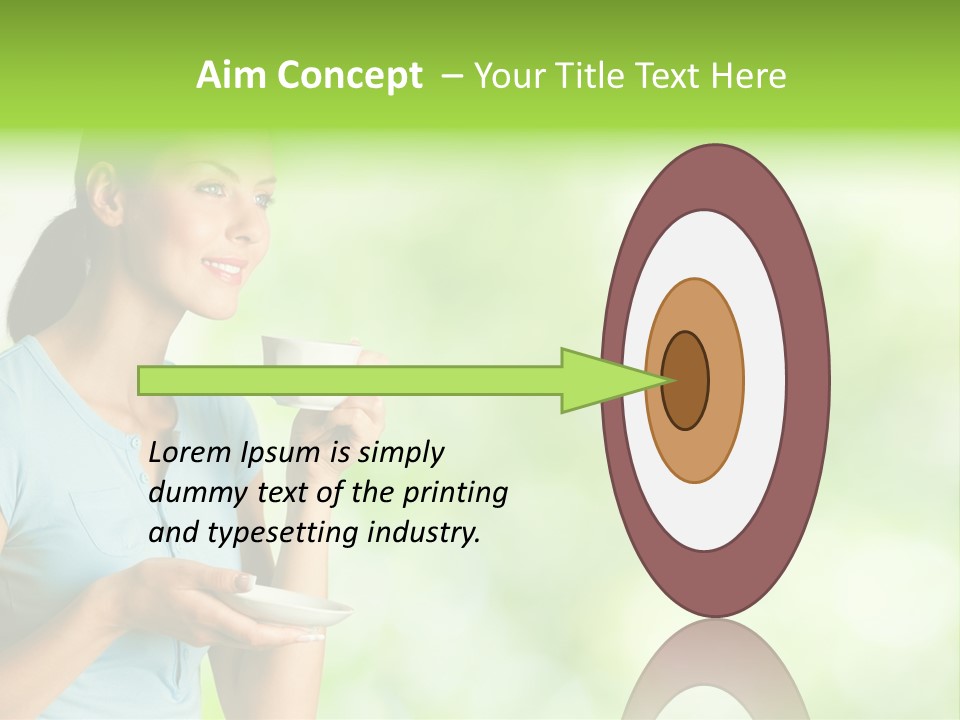 Aim Concept – Your Title Text Here

Lorem Ipsum is simply dummy text of the printing and typesetting industry.